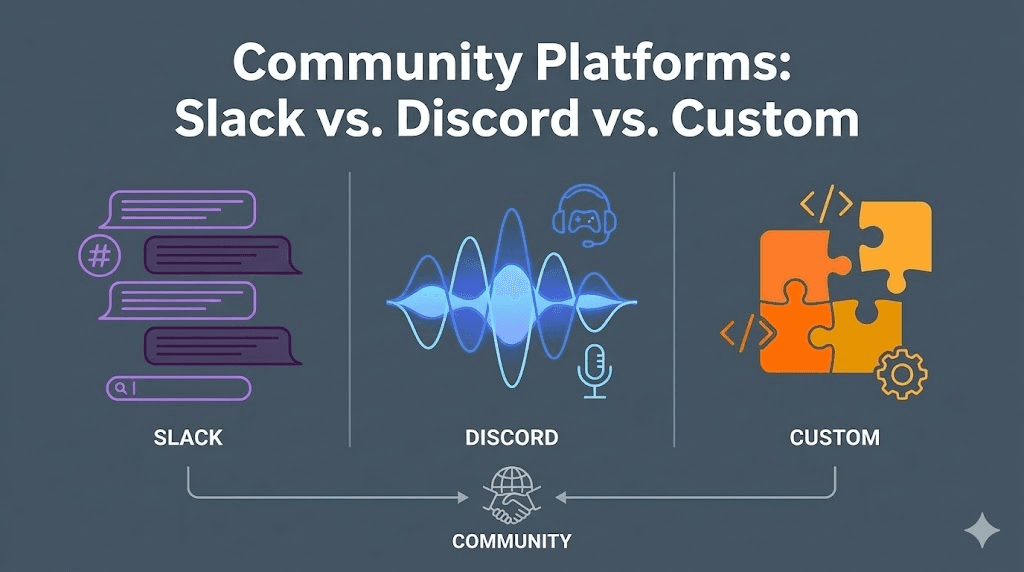 Community Platforms:
Slack vs. Discord vs. Custom

#

</>

</>

SLACK

DISCORD

CUSTOM

COMMUNITY